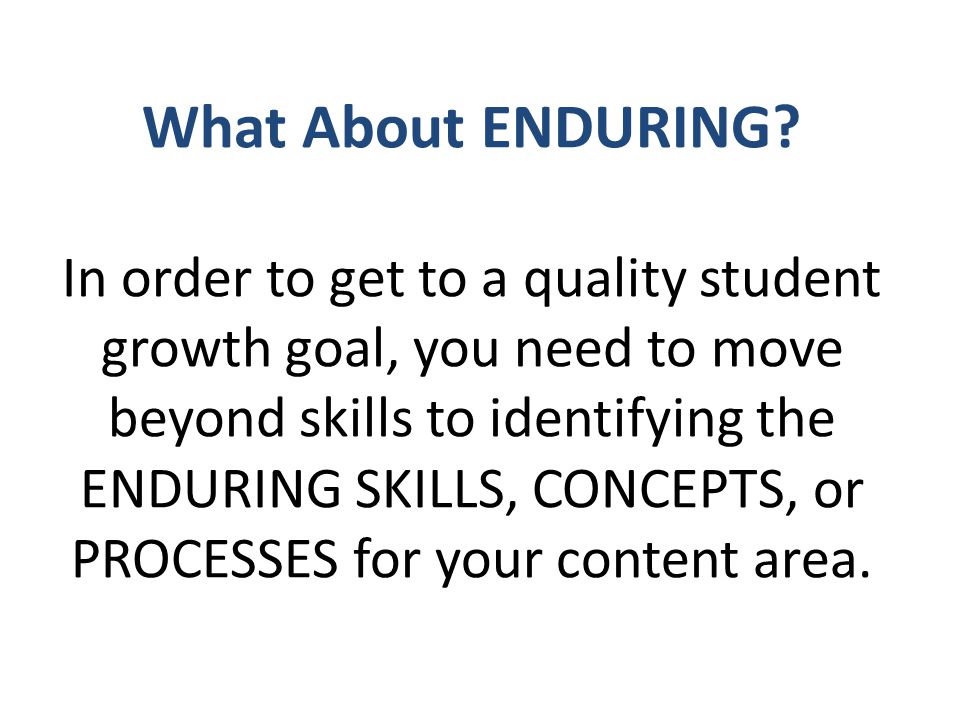 What About ENDURING?

In order to get to a quality student growth goal, you need to move beyond skills to identifying the ENDURING SKILLS, CONCEPTS, or PROCESSES for your content area.